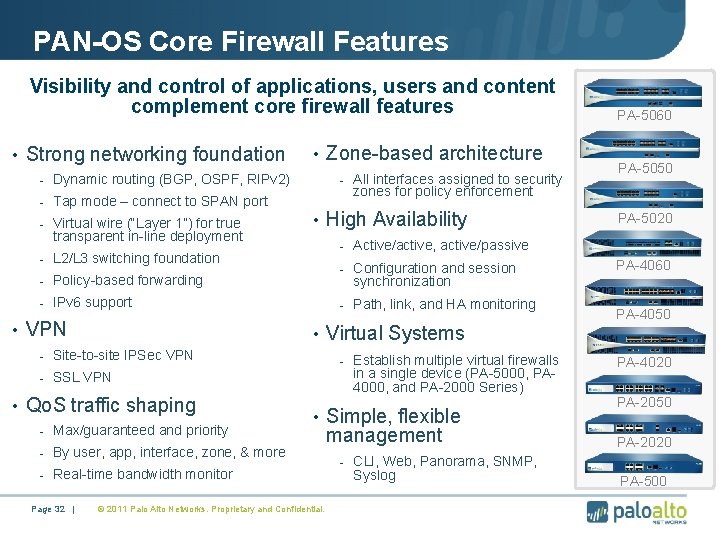 PAN-OS Core Firewall Features

Visibility and control of applications, users and content complement core firewall features

• Strong networking foundation
- Dynamic routing (BGP, OSPF, RIPv2)
- Tap mode – connect to SPAN port
- Virtual wire ("Layer 1") for true transparent in-line deployment
- L2/L3 switching foundation
- Policy-based forwarding
- IPv6 support

• VPN
- Site-to-site IPSec VPN
- SSL VPN

• QoS traffic shaping
- Max/guaranteed and priority
- By user, app, interface, zone, & more
- Real-time bandwidth monitor

• Zone-based architecture
- All interfaces assigned to security zones for policy enforcement

• High Availability
- Active/active, active/passive
- Configuration and session synchronization
- Path, link, and HA monitoring

• Virtual Systems
- Establish multiple virtual firewalls in a single device (PA-5000, PA-4000, and PA-2000 Series)

• Simple, flexible management
- CLI, Web, Panorama, SNMP, Syslog

PA-5060
PA-5050
PA-5020
PA-4060
PA-4050
PA-4020
PA-2050
PA-2020
PA-500

Page 32 | © 2011 Palo Alto Networks. Proprietary and Confidential.

paloalto NETWORKS